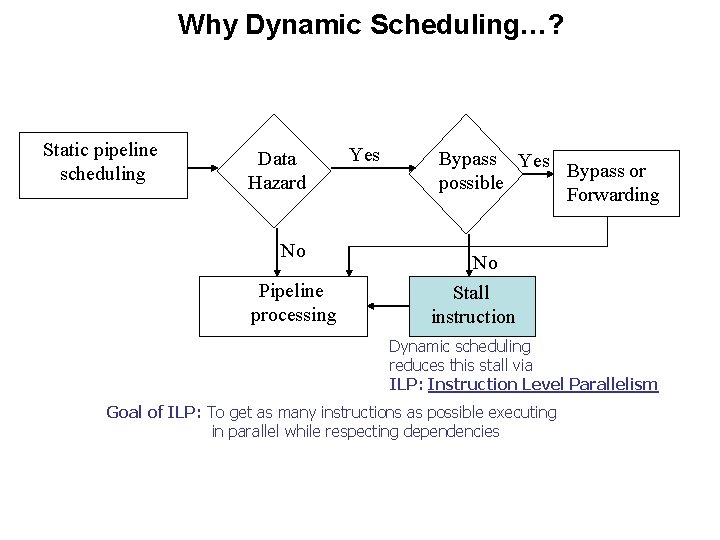 Why Dynamic Scheduling…?

Static pipeline scheduling

Data Hazard

Yes

Bypass possible

Yes

Bypass or Forwarding

No

No

Pipeline processing

Stall instruction

Dynamic scheduling reduces this stall via ILP: Instruction Level Parallelism

Goal of ILP: To get as many instructions as possible executing in parallel while respecting dependencies